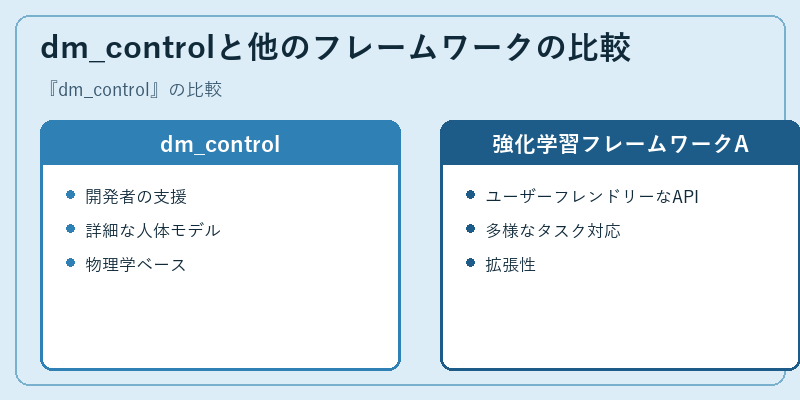 dm_controlと他のフレームワークの比較

『dm_control』の比較

dm_control

- 開発者の支援
- 詳細な人体モデル
- 物理学ベース

強化学習フレームワークA

- ユーザーフレンドリーなAPI
- 多様なタスク対応
- 拡張性